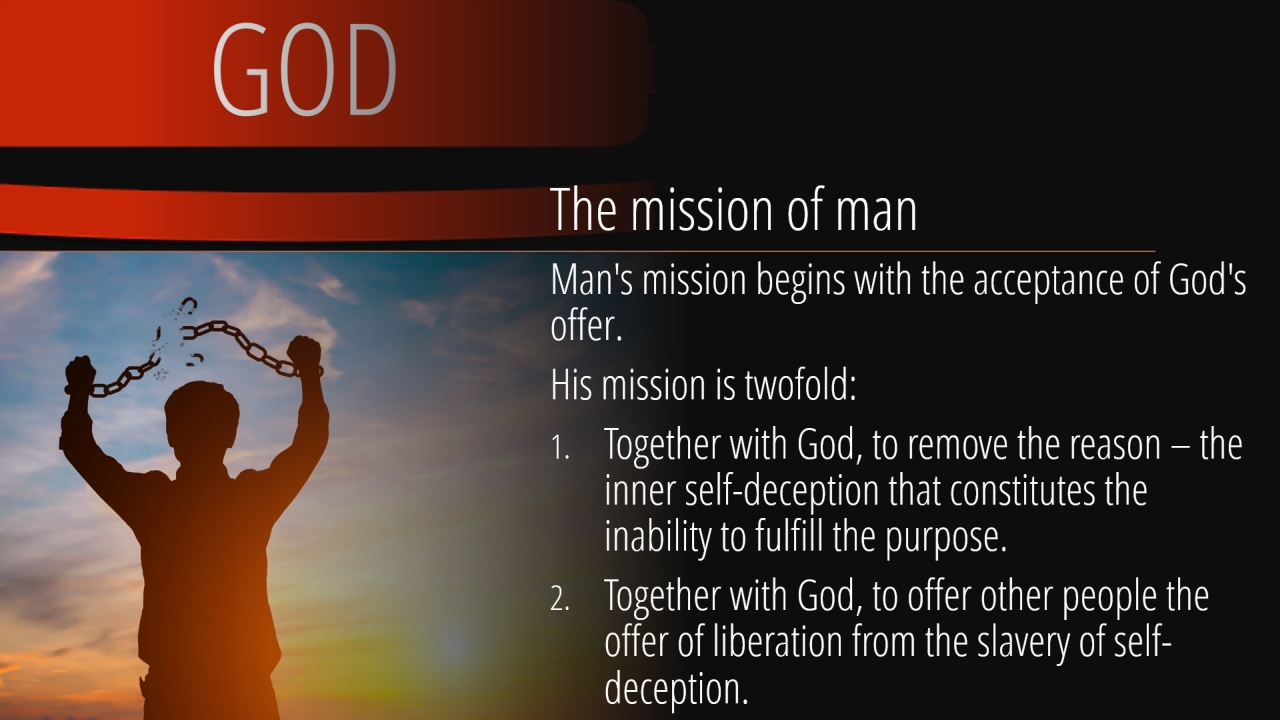 GOD

The mission of man

Man's mission begins with the acceptance of God's offer.

His mission is twofold:

1. Together with God, to remove the reason – the inner self-deception that constitutes the inability to fulfill the purpose.
2. Together with God, to offer other people the offer of liberation from the slavery of self-deception.